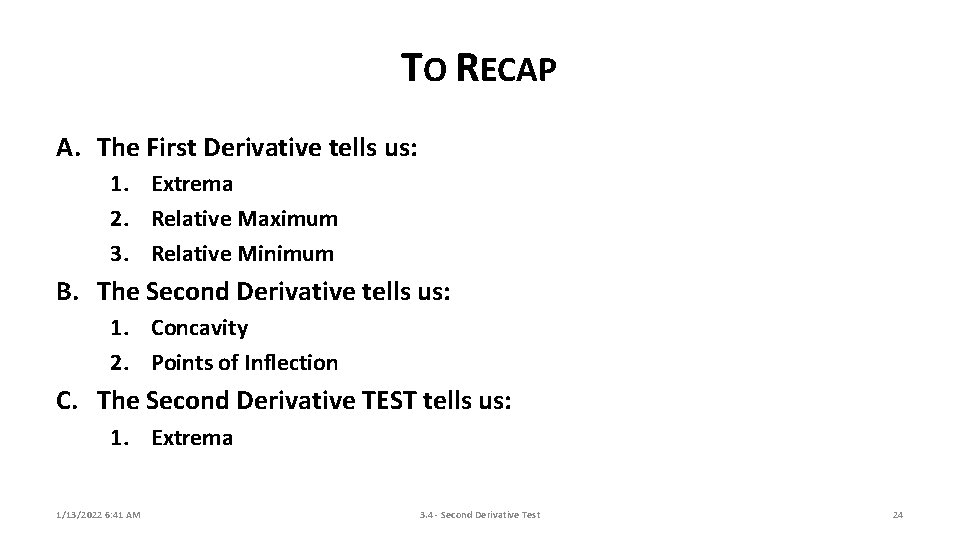 TO RECAP

A. The First Derivative tells us:

1. Extrema
2. Relative Maximum
3. Relative Minimum

B. The Second Derivative tells us:

1. Concavity
2. Points of Inflection

C. The Second Derivative TEST tells us:

1. Extrema

1/13/2022 6:41 AM

3.4 - Second Derivative Test

24